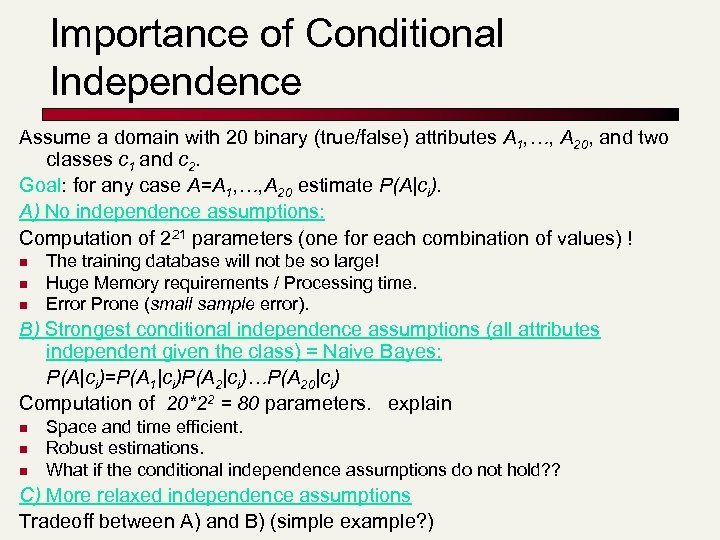 Importance of Conditional Independence

Assume a domain with 20 binary (true/false) attributes $A_1, \ldots, A_{20}$, and two classes $c_1$ and $c_2$.

Goal: for any case $A=A_1,\ldots,A_{20}$ estimate $P(A|c_i)$.

A) No independence assumptions:

Computation of $2^{21}$ parameters (one for each combination of values) !

- The training database will not be so large!
- Huge Memory requirements / Processing time.
- Error Prone (small sample error).

B) Strongest conditional independence assumptions (all attributes independent given the class) = Naive Bayes:

$P(A|c_i)=P(A_1|c_i)P(A_2|c_i)\ldots P(A_{20}|c_i)$

Computation of $20*2^2 = 80$ parameters. explain

- Space and time efficient.
- Robust estimations.
- What if the conditional independence assumptions do not hold??

C) More relaxed independence assumptions

Tradeoff between A) and B) (simple example?)